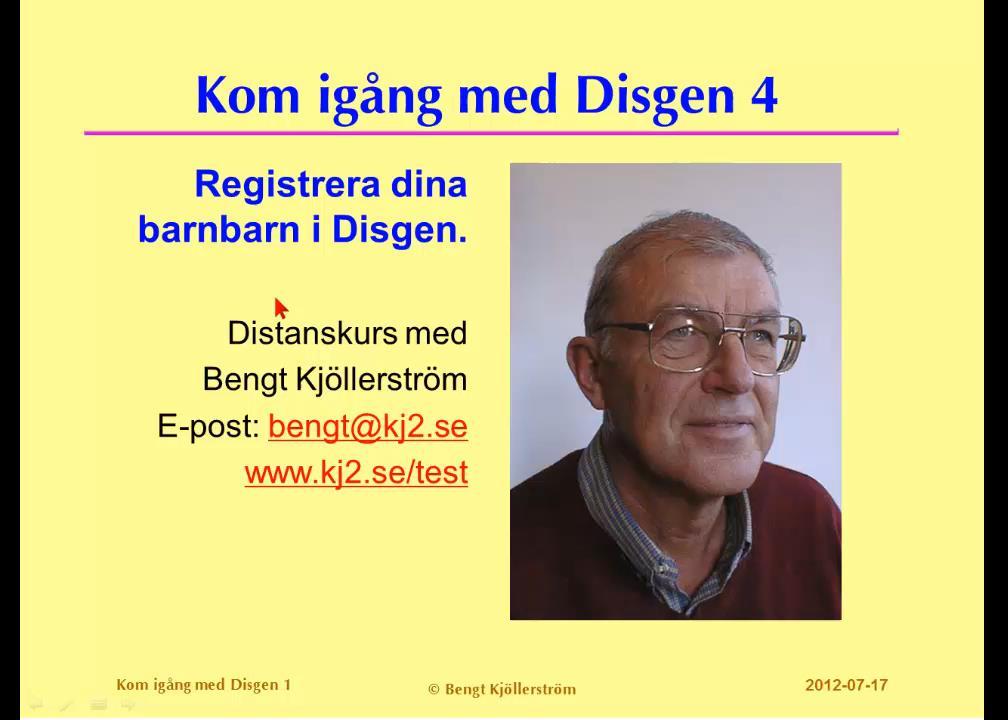 Kom igång med Disgen 4

Registrera dina barnbarn i Disgen.

Distanskurs med
Bengt Kjöllerström
E-post: bengt@kj2.se
www.kj2.se/test

Kom igång med Disgen 1

© Bengt Kjöllerström

2012-07-17